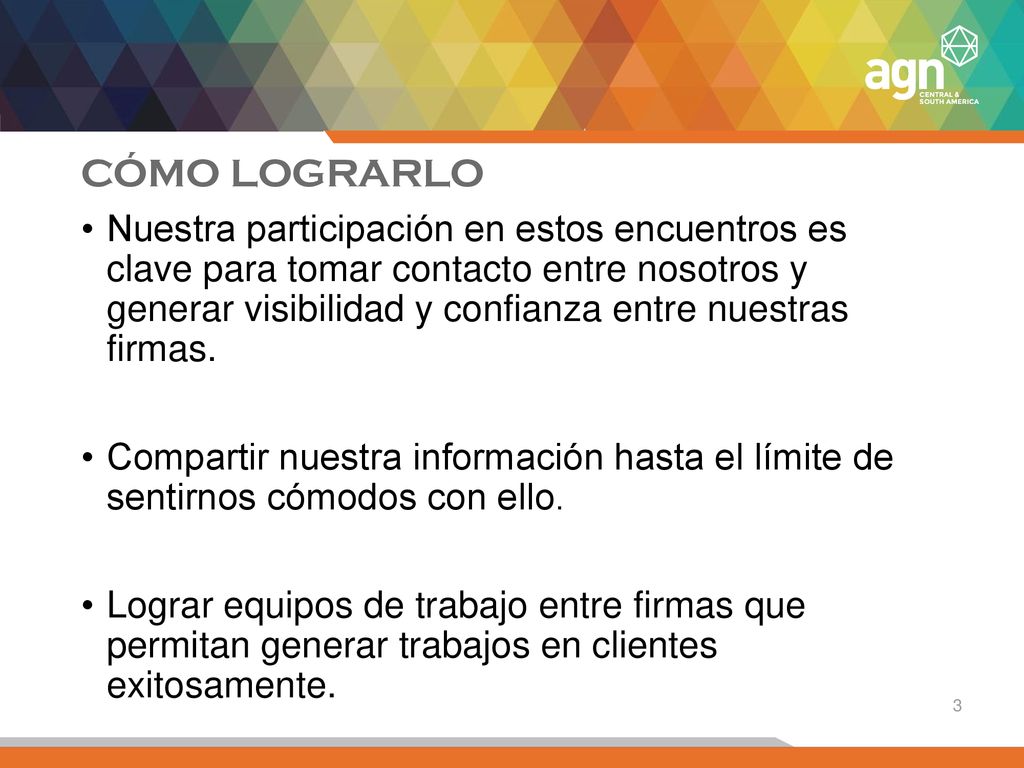 agn
CENTRAL & SOUTH AMERICA

CÓMO LOGRARLO

• Nuestra participación en estos encuentros es clave para tomar contacto entre nosotros y generar visibilidad y confianza entre nuestras firmas.

• Compartir nuestra información hasta el límite de sentirnos cómodos con ello.

• Lograr equipos de trabajo entre firmas que permitan generar trabajos en clientes exitosamente.

3